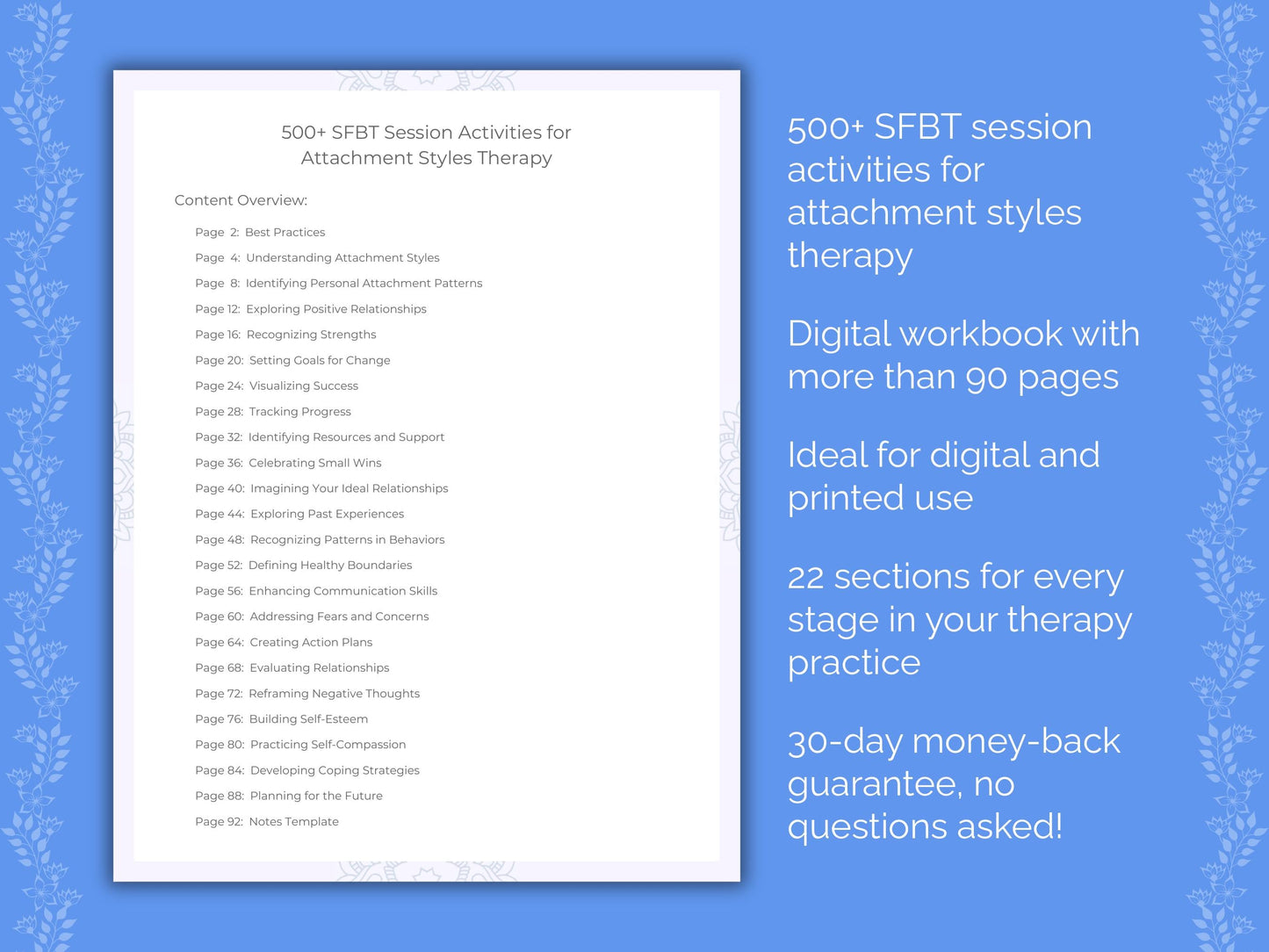 500+ SFBT Session Activities for Attachment Styles Therapy

Content Overview:

Page 2: Best Practices
Page 4: Understanding Attachment Styles
Page 8: Identifying Personal Attachment Patterns
Page 12: Exploring Positive Relationships
Page 16: Recognizing Strengths
Page 20: Setting Goals for Change
Page 24: Visualizing Success
Page 28: Tracking Progress
Page 32: Identifying Resources and Support
Page 36: Celebrating Small Wins
Page 40: Imagining Your Ideal Relationships
Page 44: Exploring Past Experiences
Page 48: Recognizing Patterns in Behaviors
Page 52: Defining Healthy Boundaries
Page 56: Enhancing Communication Skills
Page 60: Addressing Fears and Concerns
Page 64: Creating Action Plans
Page 68: Evaluating Relationships
Page 72: Reframing Negative Thoughts
Page 76: Building Self-Esteem
Page 80: Practicing Self-Compassion
Page 84: Developing Coping Strategies
Page 88: Planning for the Future
Page 92: Notes Template

500+ SFBT session activities for attachment styles therapy

Digital workbook with more than 90 pages

Ideal for digital and printed use

22 sections for every stage in your therapy practice

30-day money-back guarantee, no questions asked!